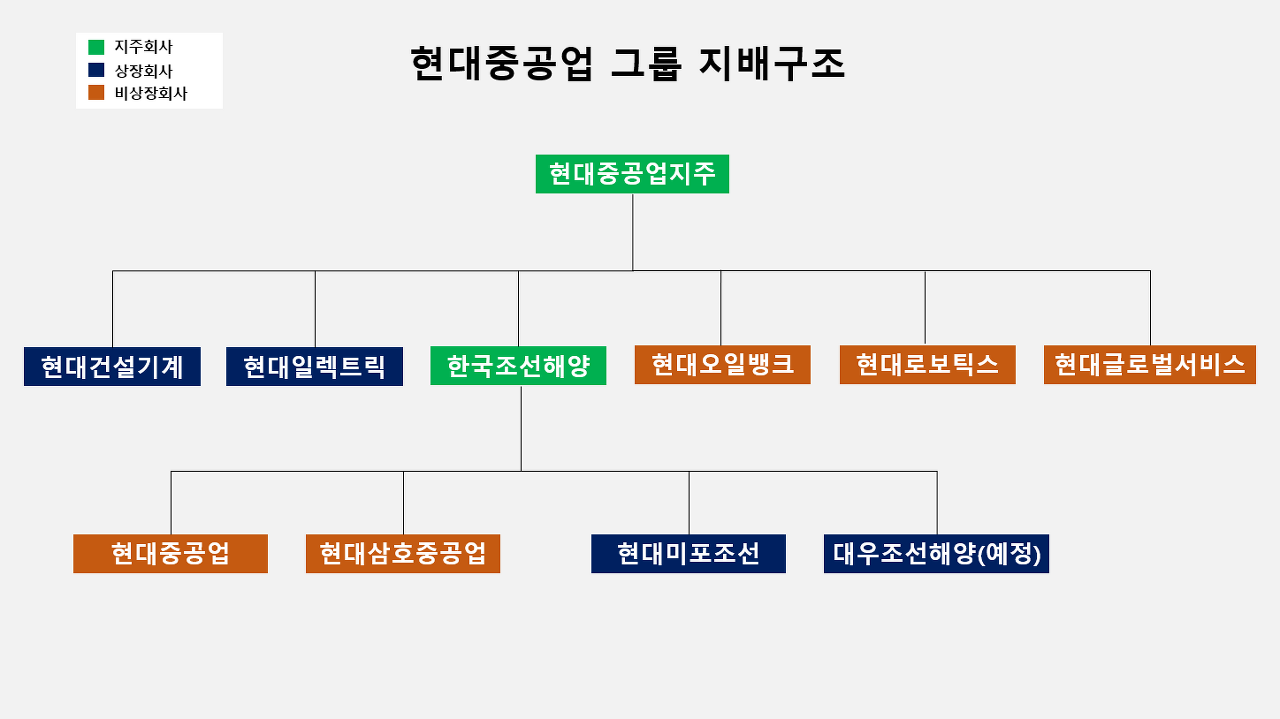 지주회사
상장회사
비상장회사

현대중공업 그룹 지배구조

현대중공업지주

현대건설기계
현대일렉트릭
한국조선해양
현대오일뱅크
현대로보틱스
현대글로벌서비스

현대중공업
현대삼호중공업
현대미포조선
대우조선해양(예정)